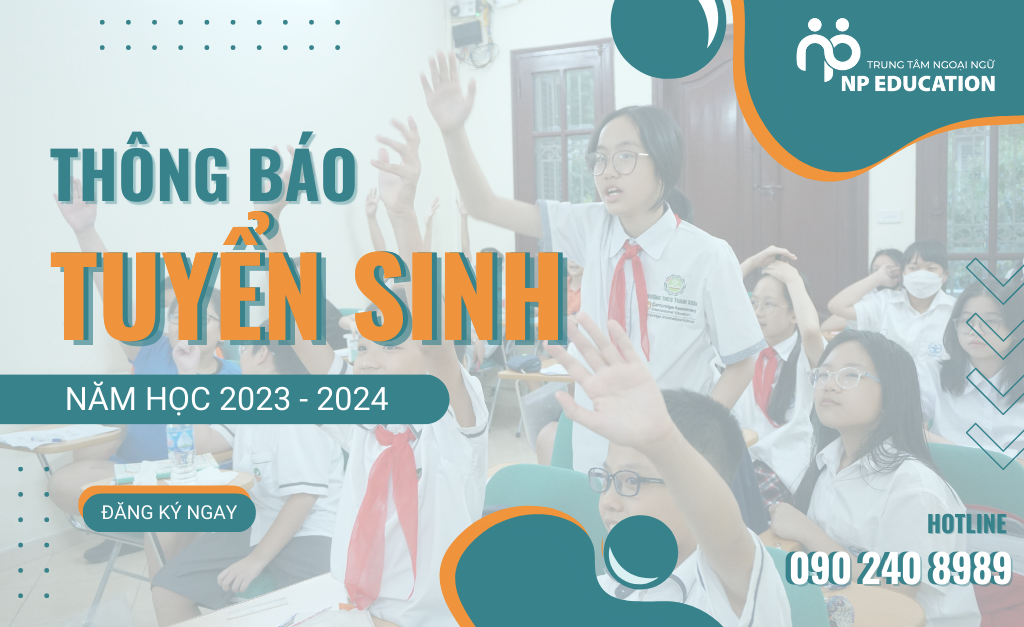 TRUNG TÂM NGOẠI NGỮ
NP EDUCATION

THÔNG BÁO
TUYỂN SINH

NĂM HỌC 2023 - 2024

ĐĂNG KÝ NGAY

HOTLINE
090 240 8989